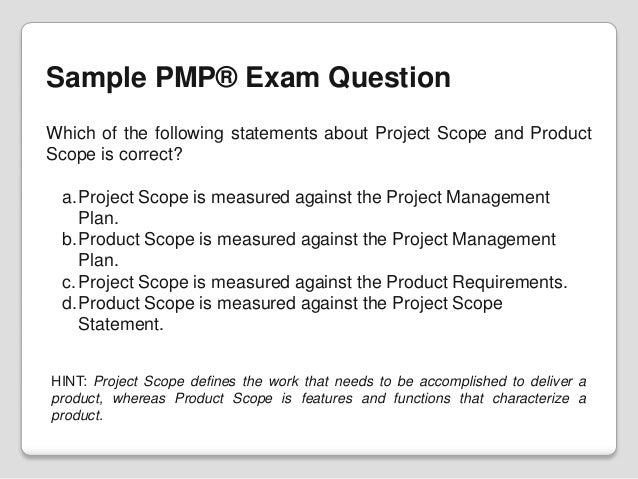 Sample PMP® Exam Question

Which of the following statements about Project Scope and Product Scope is correct?

a. Project Scope is measured against the Project Management Plan.
b. Product Scope is measured against the Project Management Plan.
c. Project Scope is measured against the Product Requirements.
d. Product Scope is measured against the Project Scope Statement.

HINT: Project Scope defines the work that needs to be accomplished to deliver a product, whereas Product Scope is features and functions that characterize a product.